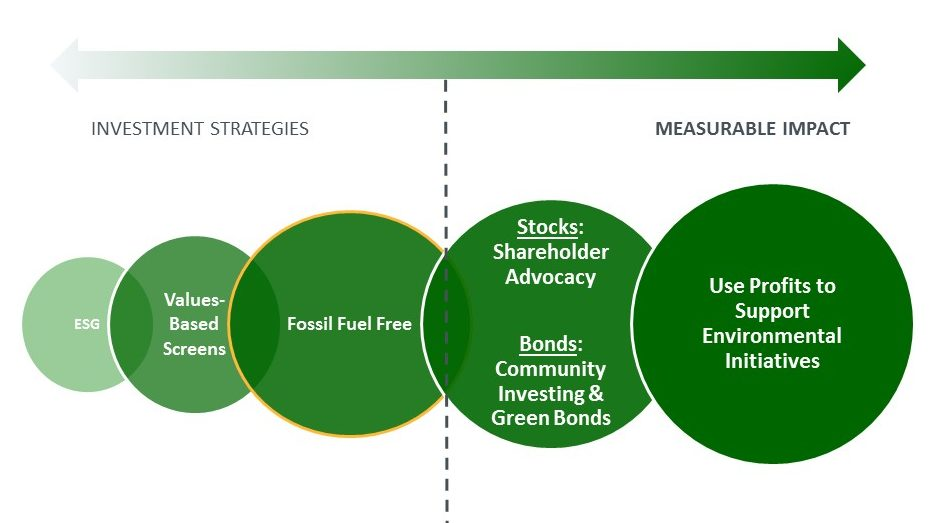 INVESTMENT STRATEGIES

MEASURABLE IMPACT

ESG

Values-Based Screens

Fossil Fuel Free

Stocks: Shareholder Advocacy

Bonds: Community Investing & Green Bonds

Use Profits to Support Environmental Initiatives